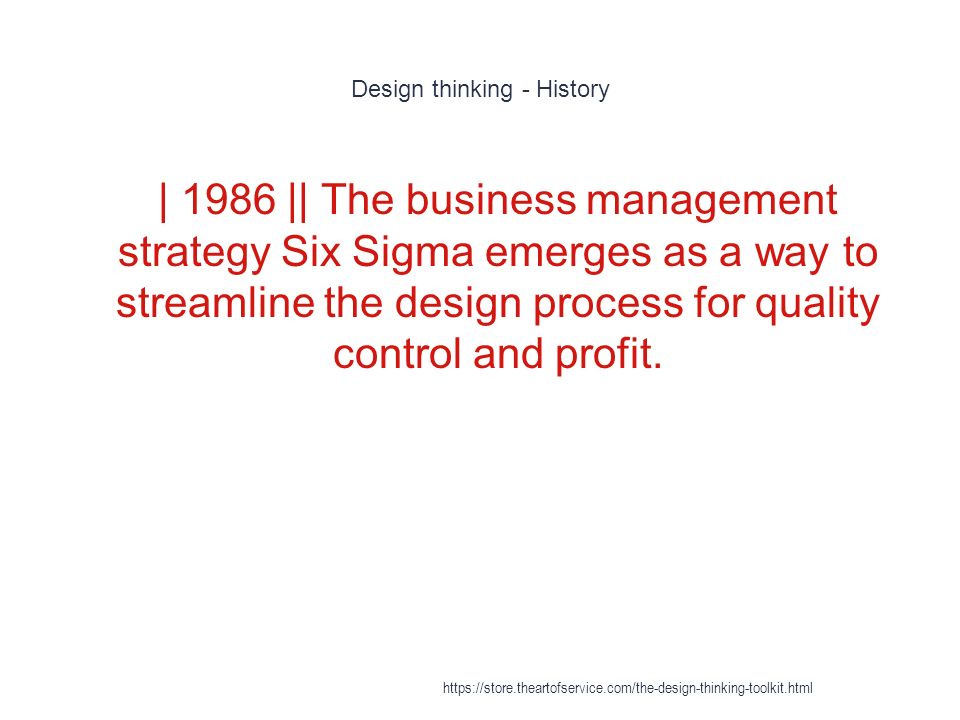 Design thinking - History

| 1986 || The business management strategy Six Sigma emerges as a way to streamline the design process for quality control and profit.

https://store.theartofservice.com/the-design-thinking-toolkit.html